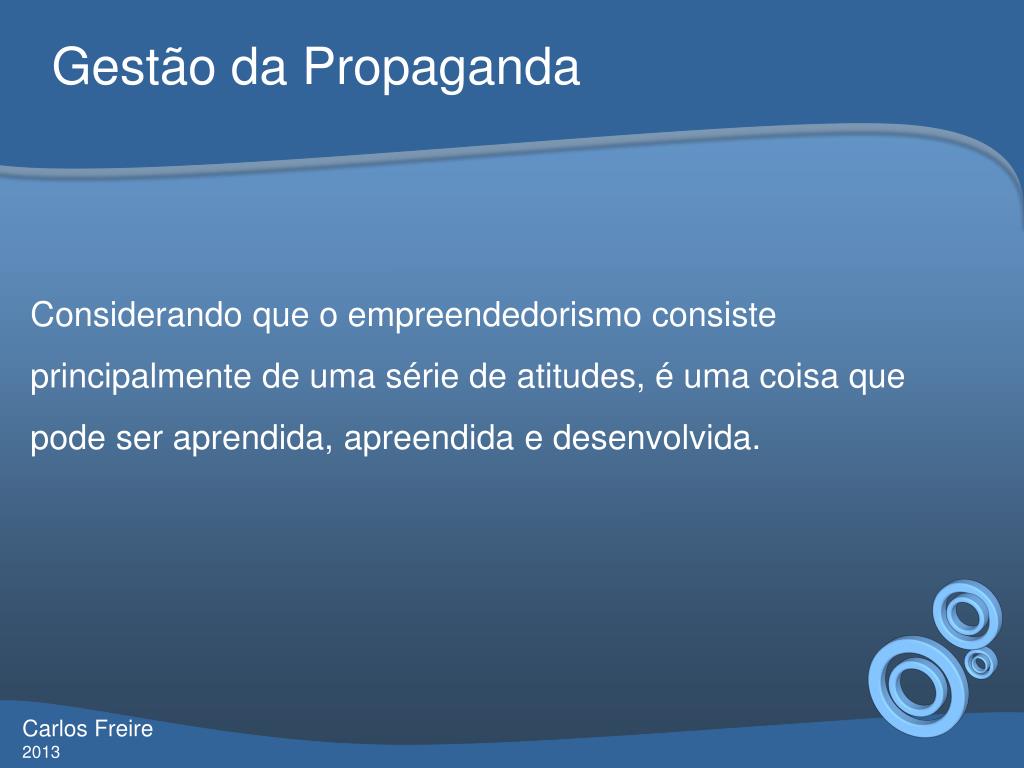 Gestão da Propaganda

Considerando que o empreendedorismo consiste principalmente de uma série de atitudes, é uma coisa que pode ser aprendida, apreendida e desenvolvida.

Carlos Freire
2013